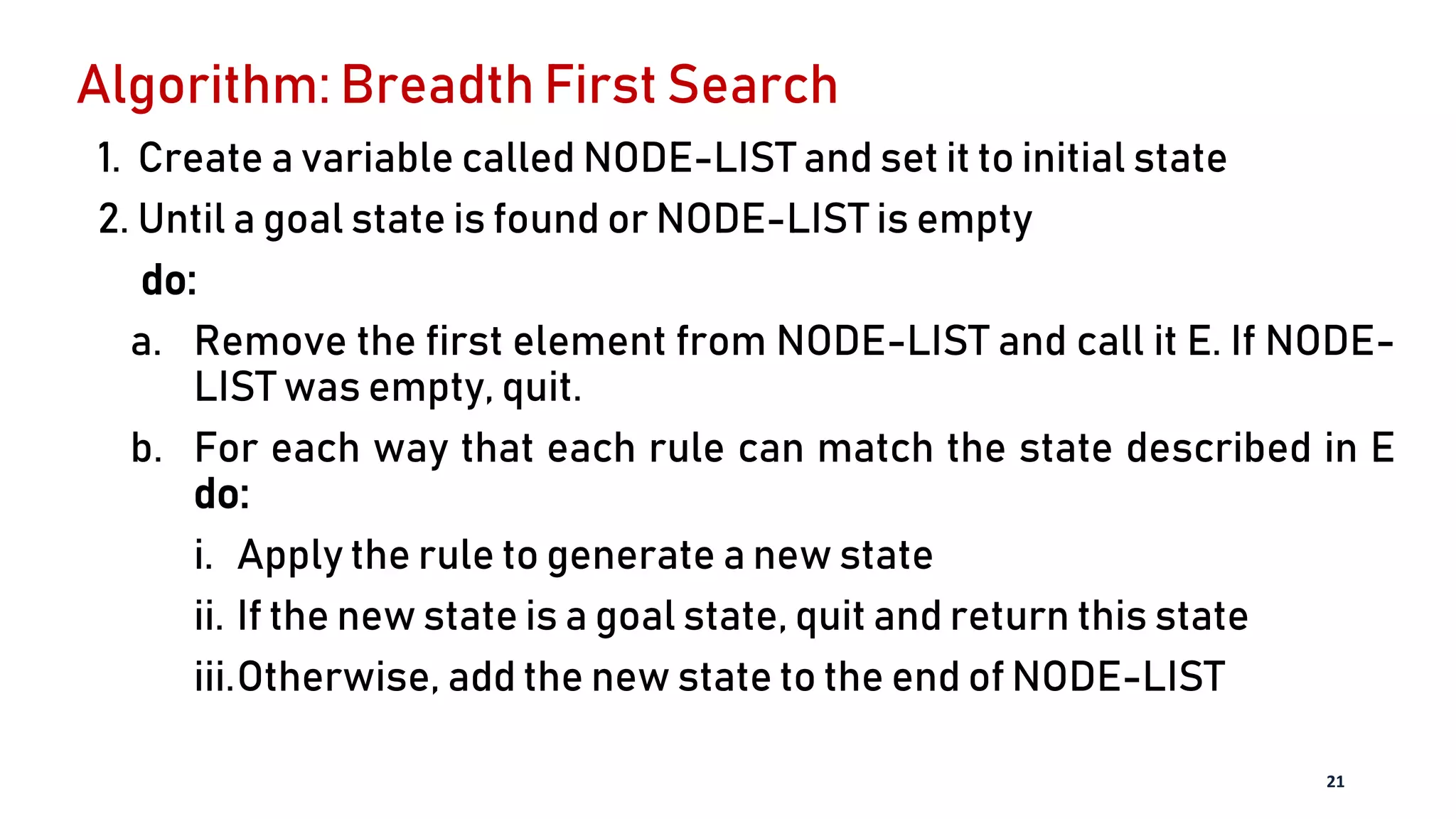 Algorithm: Breadth First Search

1. Create a variable called NODE-LIST and set it to initial state

2. Until a goal state is found or NODE-LIST is empty

do:

a. Remove the first element from NODE-LIST and call it E. If NODE-LIST was empty, quit.

b. For each way that each rule can match the state described in E do:

i. Apply the rule to generate a new state

ii. If the new state is a goal state, quit and return this state

iii. Otherwise, add the new state to the end of NODE-LIST

21